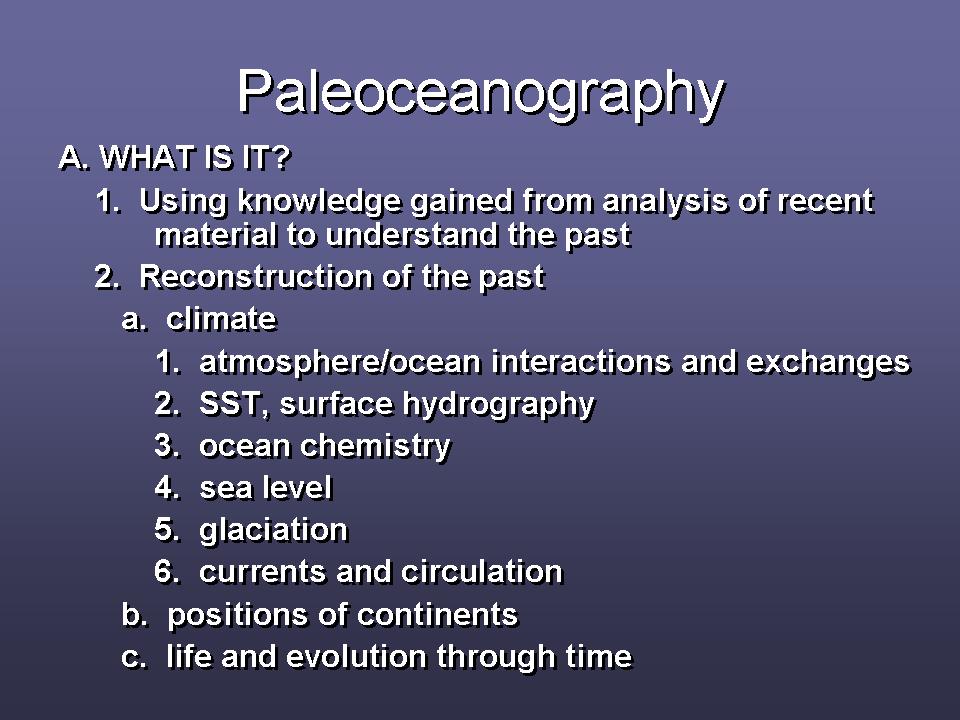 Paleoceanography

A. WHAT IS IT?

1. Using knowledge gained from analysis of recent material to understand the past

2. Reconstruction of the past

a. climate

1. atmosphere/ocean interactions and exchanges

2. SST, surface hydrography

3. ocean chemistry

4. sea level

5. glaciation

6. currents and circulation

b. positions of continents

c. life and evolution through time